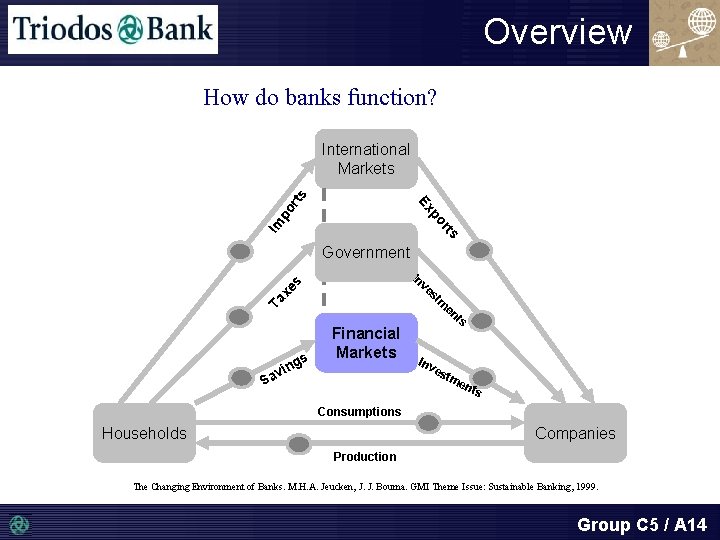 Triodos Bank

Overview

How do banks function?

International Markets

Imports

Exports

Government

Taxes

Investments

Financial Markets

Savings

Investments

Households

Consumptions

Production

Companies

The Changing Environment of Banks. M.H.A. Jeucken, J. J. Bouma. GMI Theme Issue: Sustainable Banking, 1999.

Group C5 / A14